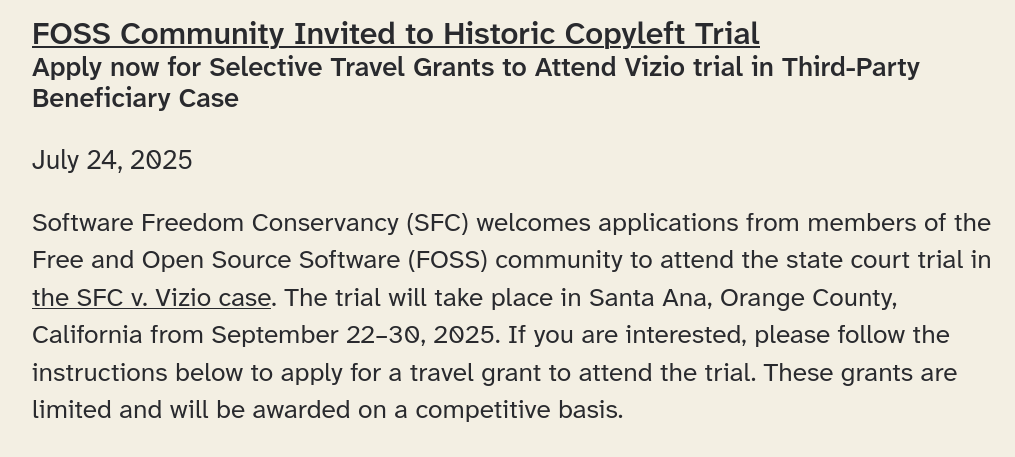 FOSS Community Invited to Historic Copyleft Trial
Apply now for Selective Travel Grants to Attend Vizio trial in Third-Party Beneficiary Case

July 24, 2025

Software Freedom Conservancy (SFC) welcomes applications from members of the Free and Open Source Software (FOSS) community to attend the state court trial in the SFC v. Vizio case. The trial will take place in Santa Ana, Orange County, California from September 22–30, 2025. If you are interested, please follow the instructions below to apply for a travel grant to attend the trial. These grants are limited and will be awarded on a competitive basis.